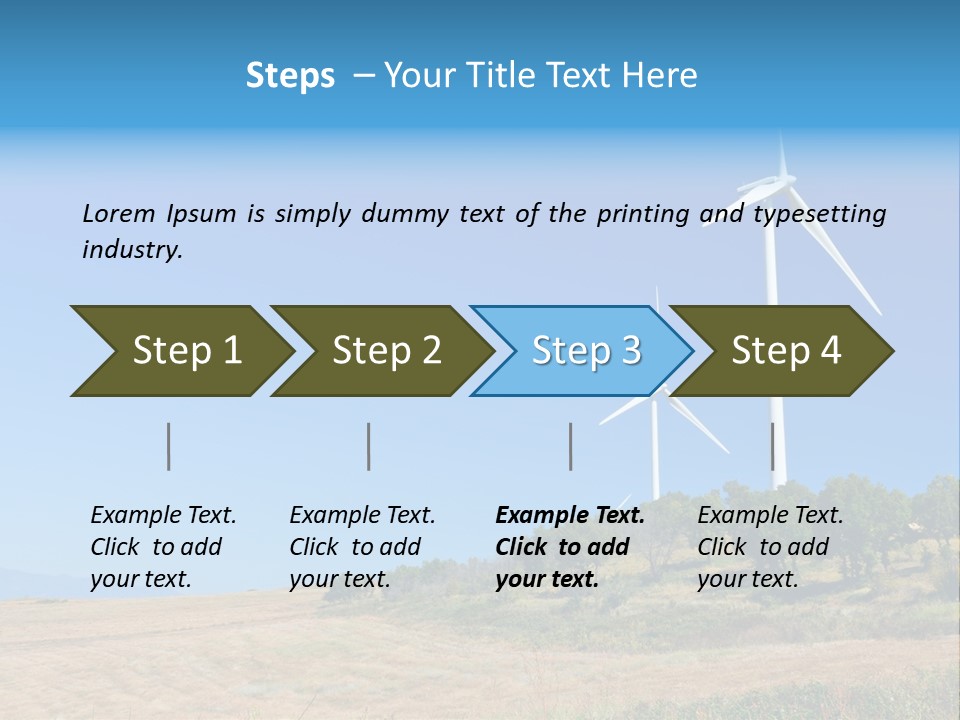 Steps – Your Title Text Here

Lorem Ipsum is simply dummy text of the printing and typesetting industry.

Step 1

Step 2

Step 3

Step 4

Example Text. Click to add your text.

Example Text. Click to add your text.

Example Text. Click to add your text.

Example Text. Click to add your text.